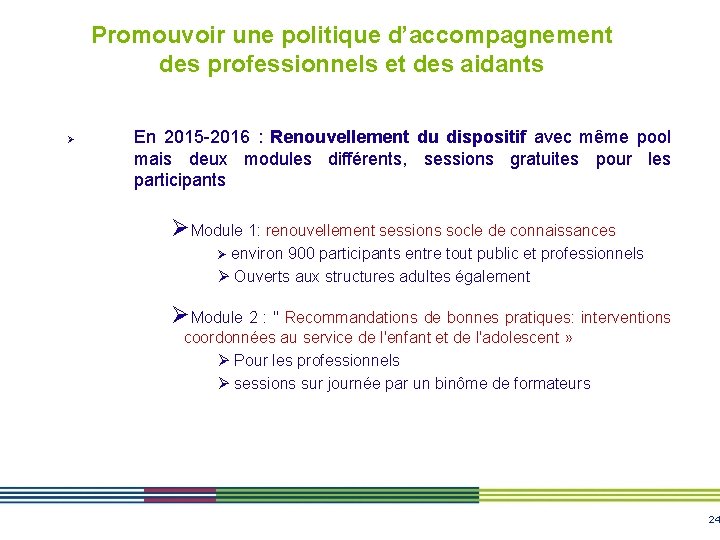 Promouvoir une politique d'accompagnement des professionnels et des aidants

➢ En 2015-2016 : Renouvellement du dispositif avec même pool mais deux modules différents, sessions gratuites pour les participants

➢ Module 1: renouvellement sessions socle de connaissances

➢ environ 900 participants entre tout public et professionnels

➢ Ouverts aux structures adultes également

➢ Module 2 : " Recommandations de bonnes pratiques: interventions coordonnées au service de l'enfant et de l'adolescent »

➢ Pour les professionnels

➢ sessions sur journée par un binôme de formateurs

24